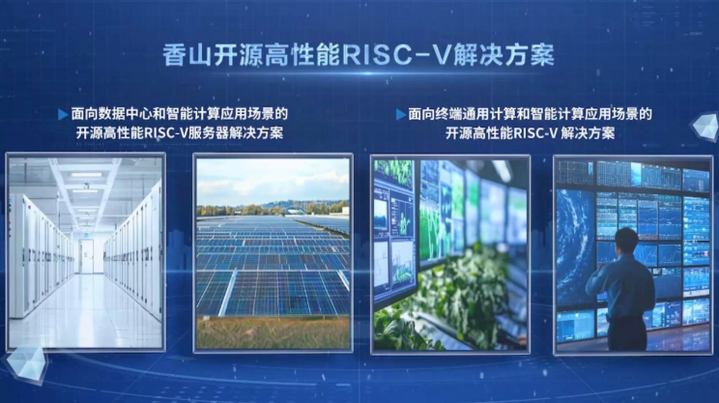 香山开源高性能RISC-V解决方案

▶面向数据中心和智能计算应用场景的开源高性能RISC-V服务器解决方案

▶面向终端通用计算和智能计算应用场景的开源高性能RISC-V 解决方案